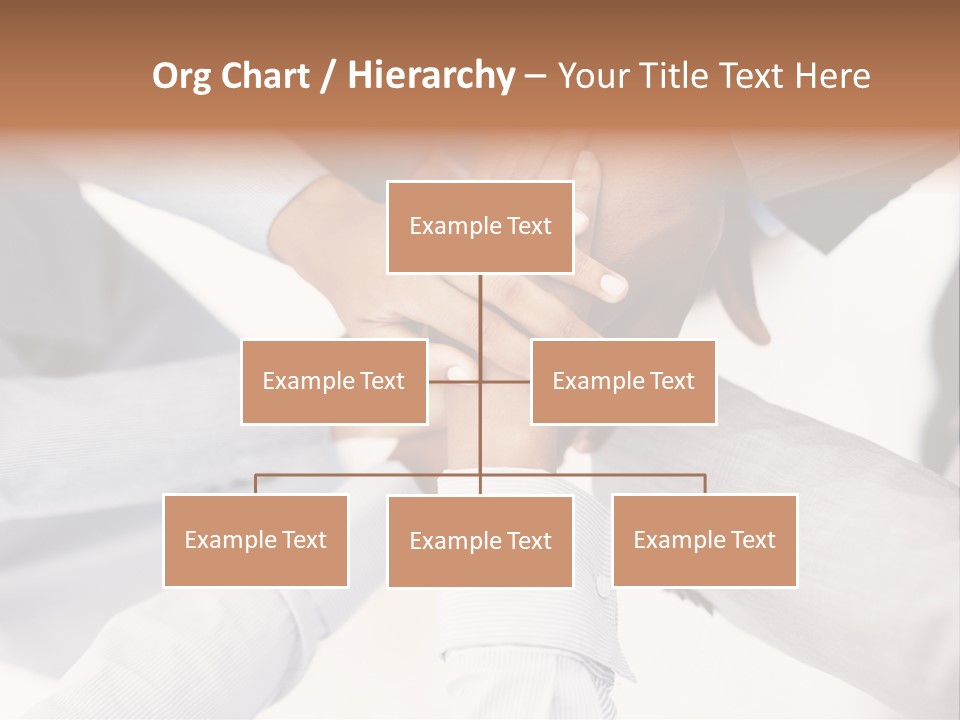 Org Chart / Hierarchy – Your Title Text Here

Example Text

Example Text

Example Text

Example Text

Example Text

Example Text